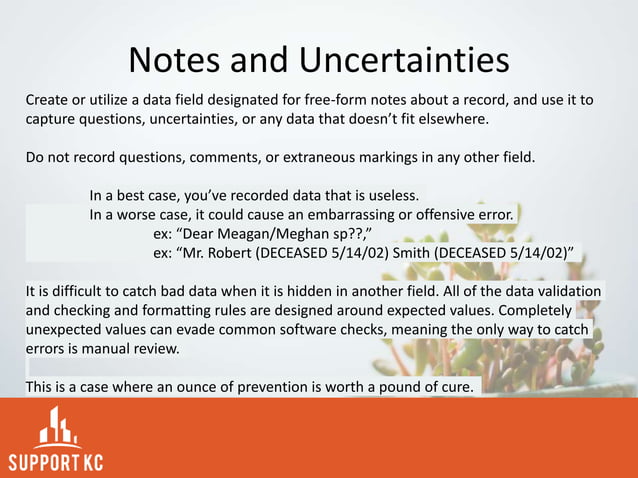 Notes and Uncertainties

Create or utilize a data field designated for free-form notes about a record, and use it to capture questions, uncertainties, or any data that doesn't fit elsewhere.

Do not record questions, comments, or extraneous markings in any other field.

In a best case, you've recorded data that is useless.
In a worse case, it could cause an embarrassing or offensive error.
ex: "Dear Meagan/Meghan sp??,"
ex: "Mr. Robert (DECEASED 5/14/02) Smith (DECEASED 5/14/02)"

It is difficult to catch bad data when it is hidden in another field. All of the data validation and checking and formatting rules are designed around expected values. Completely unexpected values can evade common software checks, meaning the only way to catch errors is manual review.

This is a case where an ounce of prevention is worth a pound of cure.

SUPPORT KC